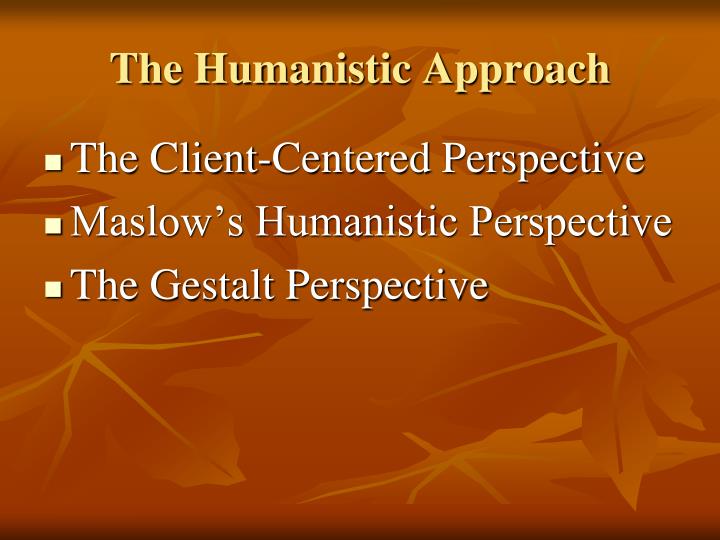 The Humanistic Approach

- The Client-Centered Perspective
- Maslow’s Humanistic Perspective
- The Gestalt Perspective